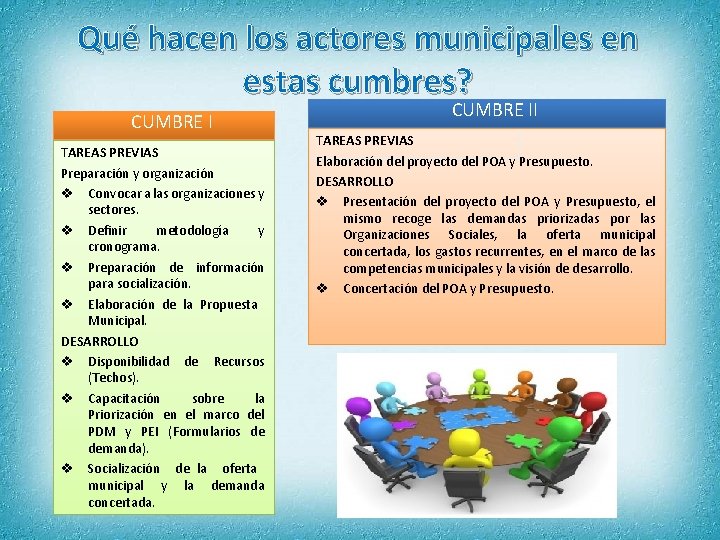 Qué hacen los actores municipales en estas cumbres?

CUMBRE I

TAREAS PREVIAS

Preparación y organización

❖ Convocar a las organizaciones y sectores.

❖ Definir metodología y cronograma.

❖ Preparación de información para socialización.

❖ Elaboración de la Propuesta Municipal.

DESARROLLO

❖ Disponibilidad de Recursos (Techos).

❖ Capacitación sobre la Priorización en el marco del PDM y PEI (Formularios de demanda).

❖ Socialización de la oferta municipal y la demanda concertada.

CUMBRE II

TAREAS PREVIAS

Elaboración del proyecto del POA y Presupuesto.

DESARROLLO

❖ Presentación del proyecto del POA y Presupuesto, el mismo recoge las demandas priorizadas por las Organizaciones Sociales, la oferta municipal concertada, los gastos recurrentes, en el marco de las competencias municipales y la visión de desarrollo.

❖ Concertación del POA y Presupuesto.